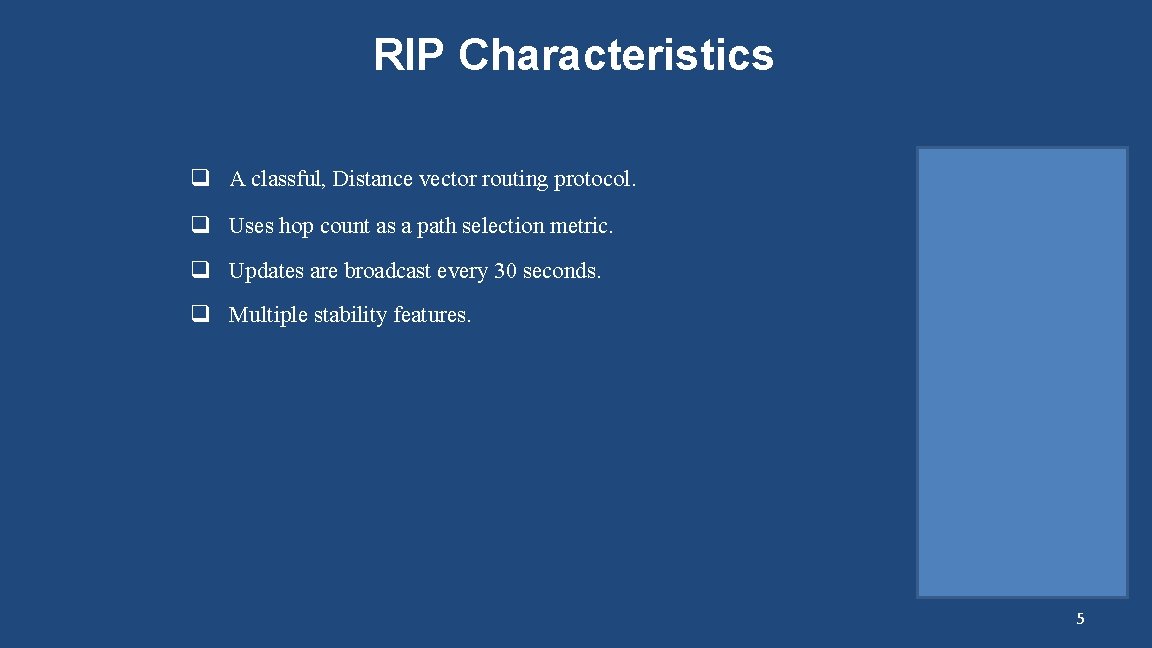 RIP Characteristics

❑ A classful, Distance vector routing protocol.

❑ Uses hop count as a path selection metric.

❑ Updates are broadcast every 30 seconds.

❑ Multiple stability features.

5